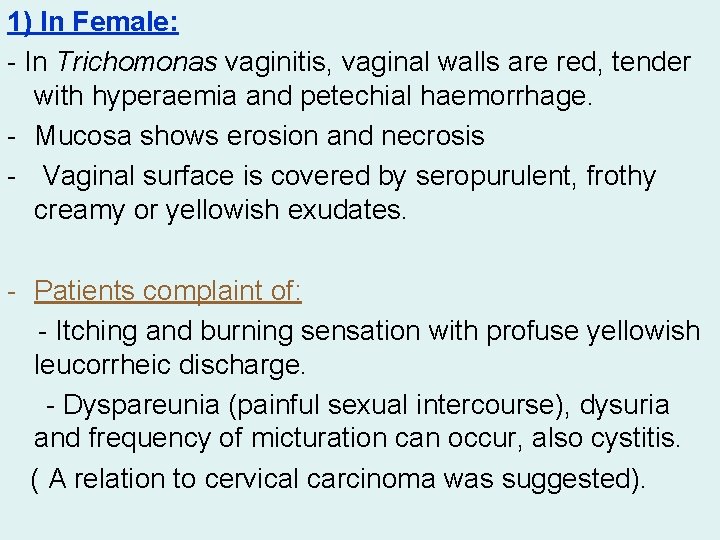 1) In Female:

- In Trichomonas vaginitis, vaginal walls are red, tender with hyperaemia and petechial haemorrhage.

- Mucosa shows erosion and necrosis

- Vaginal surface is covered by seropurulent, frothy creamy or yellowish exudates.

- Patients complaint of:

- Itching and burning sensation with profuse yellowish leucorrheic discharge.

- Dyspareunia (painful sexual intercourse), dysuria and frequency of micturation can occur, also cystitis.

( A relation to cervical carcinoma was suggested).